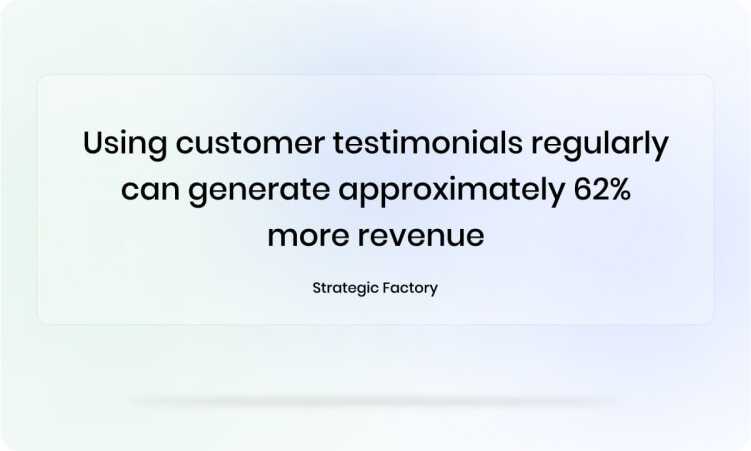 Using customer testimonials regularly can generate approximately 62% more revenue

Strategic Factory